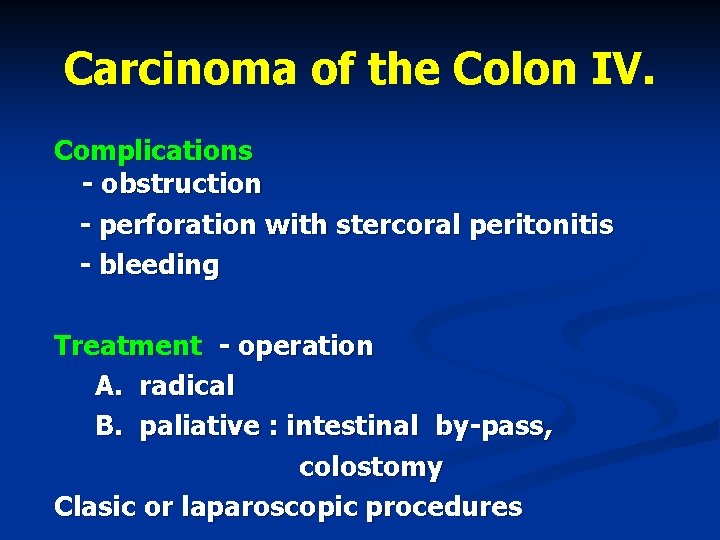 Carcinoma of the Colon IV.

Complications
- obstruction
- perforation with stercoral peritonitis
- bleeding

Treatment - operation
A. radical
B. paliative : intestinal by-pass, colostomy
Clasic or laparoscopic procedures